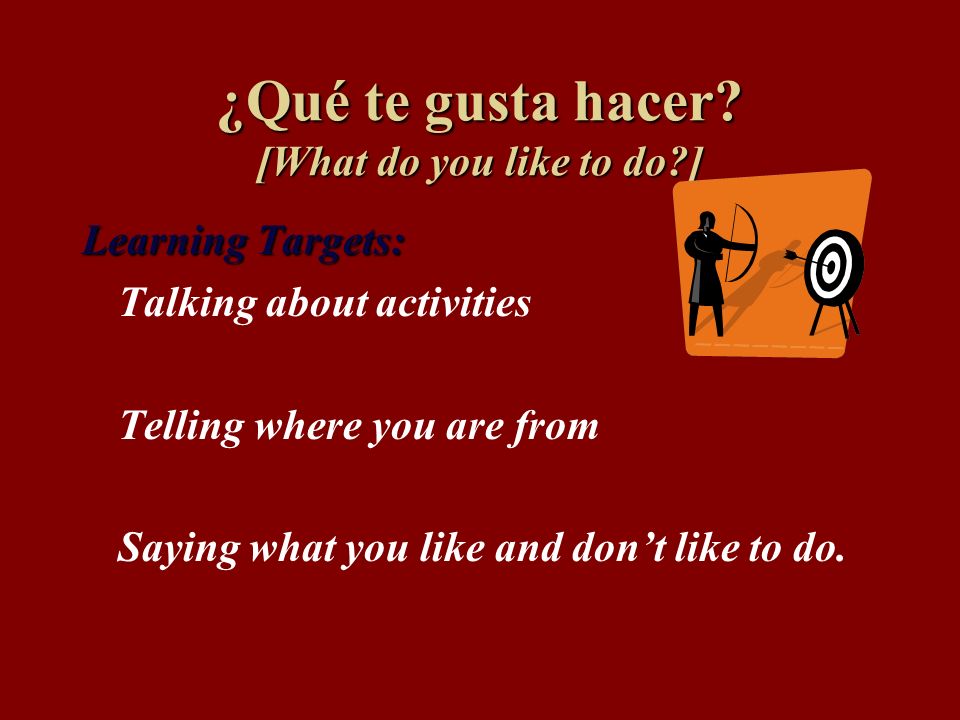 ¿Qué te gusta hacer?
[What do you like to do?]

Learning Targets:

Talking about activities

Telling where you are from

Saying what you like and don’t like to do.